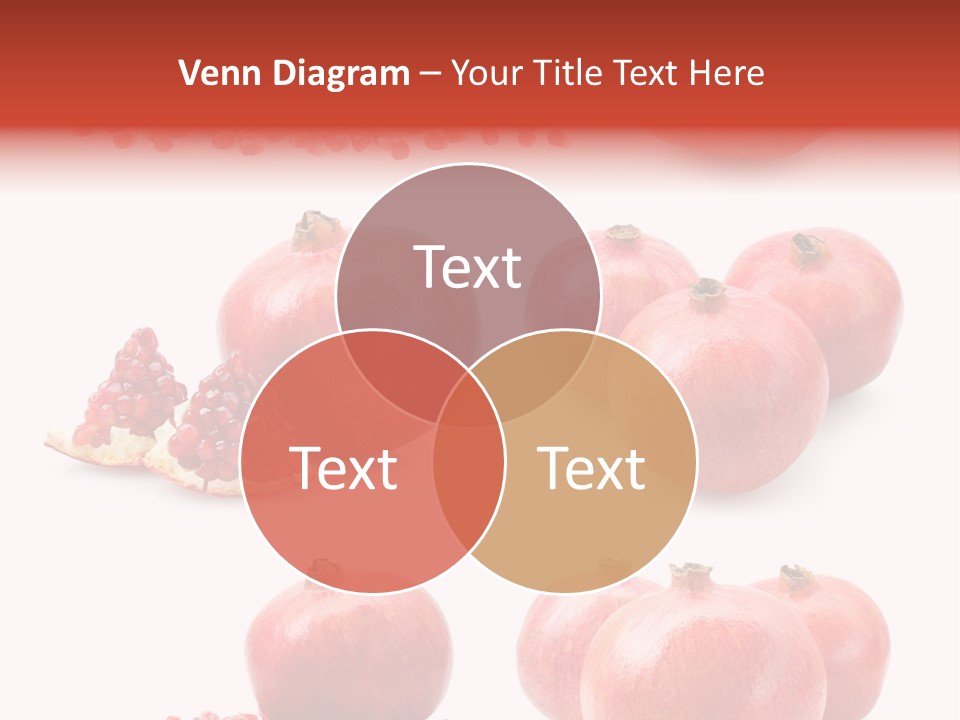 Venn Diagram – Your Title Text Here

Text

Text

Text